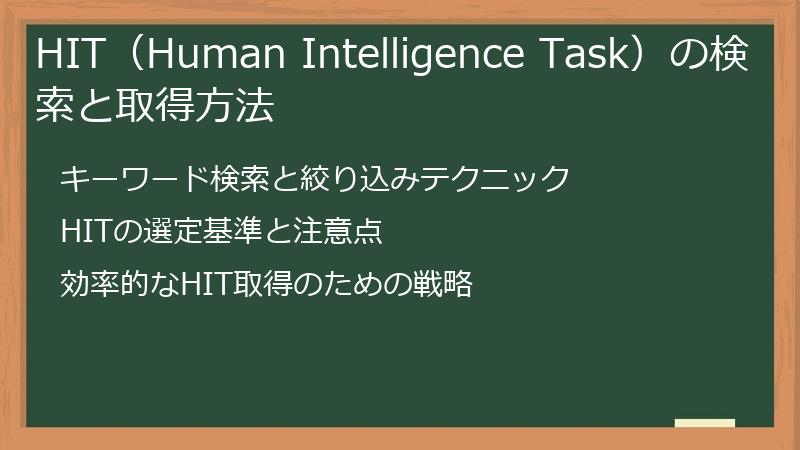 HIT（Human Intelligence Task）の検索と取得方法

キーワード検索と絞り込みテクニック

HITの選定基準と注意点

効率的なHIT取得のための戦略